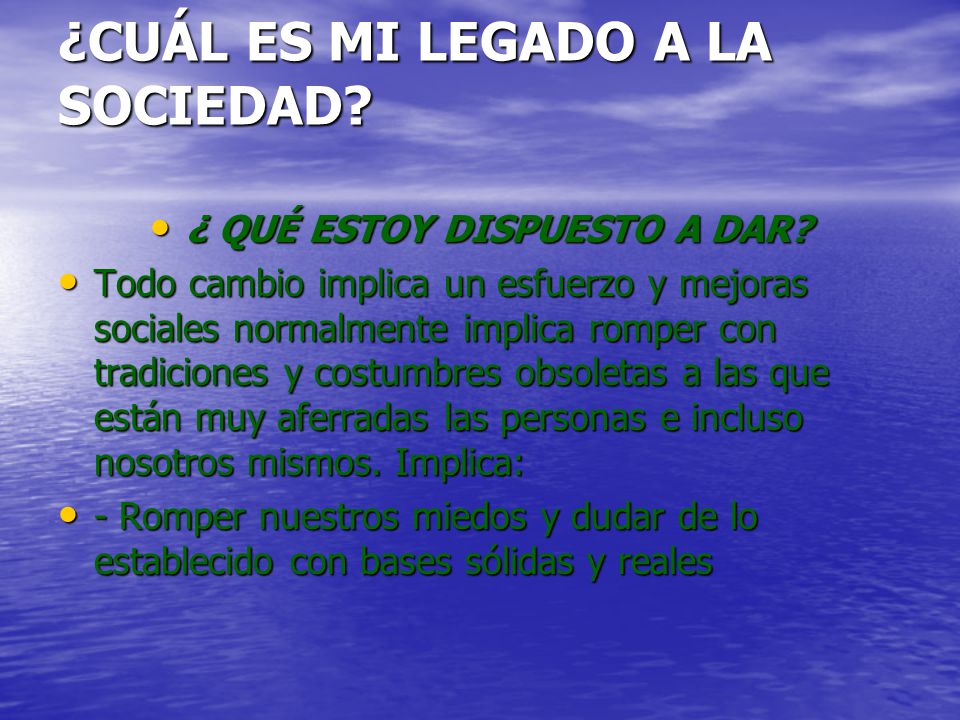 ¿CUÁL ES MI LEGADO A LA SOCIEDAD?

• ¿ QUÉ ESTOY DISPUESTO A DAR?

• Todo cambio implica un esfuerzo y mejoras sociales normalmente implica romper con tradiciones y costumbres obsoletas a las que están muy aferradas las personas e incluso nosotros mismos. Implica:

• - Romper nuestros miedos y dudar de lo establecido con bases sólidas y reales